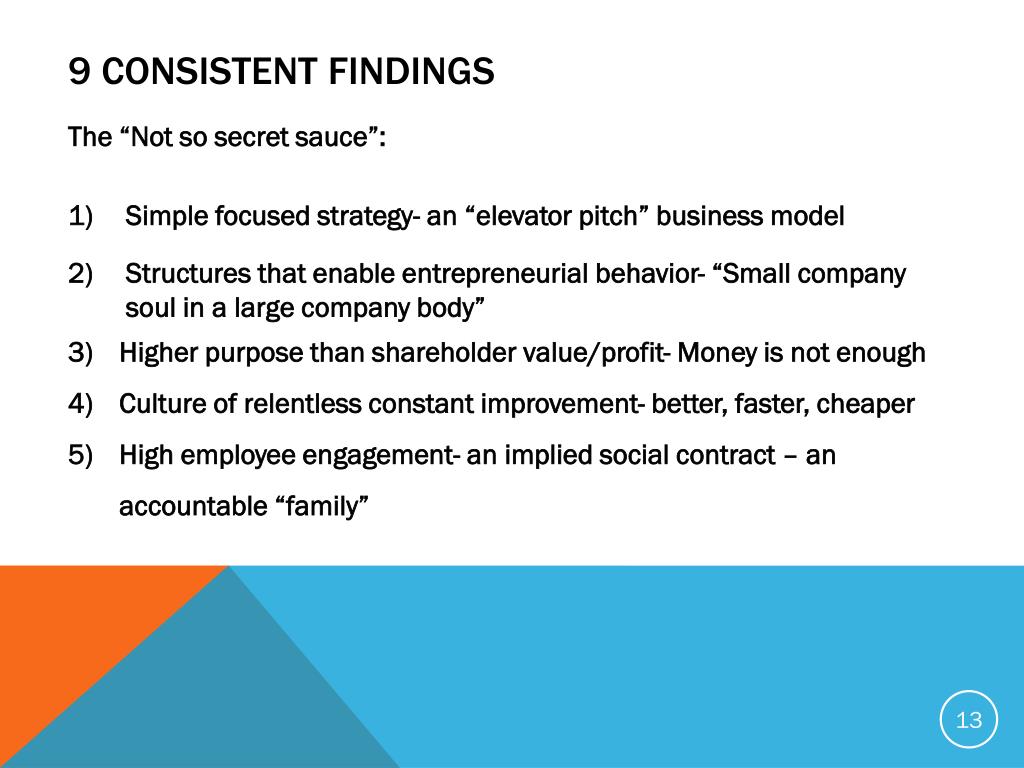 9 CONSISTENT FINDINGS

The “Not so secret sauce”:

1) Simple focused strategy- an “elevator pitch” business model

2) Structures that enable entrepreneurial behavior- “Small company soul in a large company body”

3) Higher purpose than shareholder value/profit- Money is not enough

4) Culture of relentless constant improvement- better, faster, cheaper

5) High employee engagement- an implied social contract – an accountable “family”

13